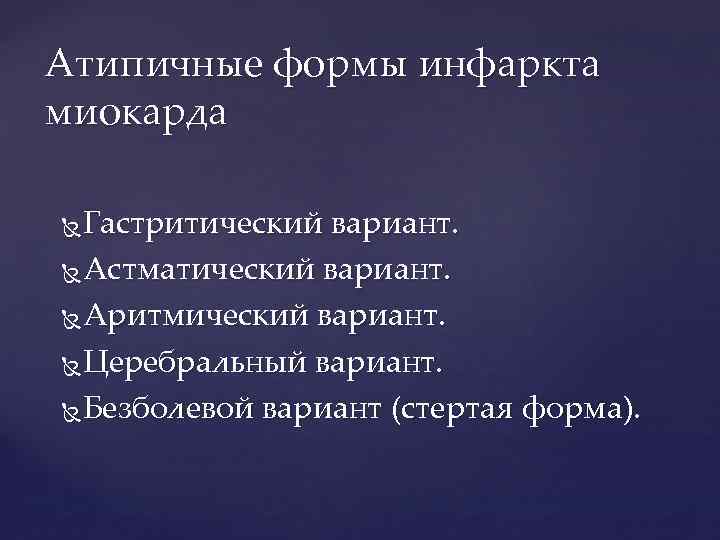 Атипичные формы инфаркта миокарда

Гастритический вариант.
Астматический вариант.
Аритмический вариант.
Церебральный вариант.
Безболевой вариант (стертая форма).